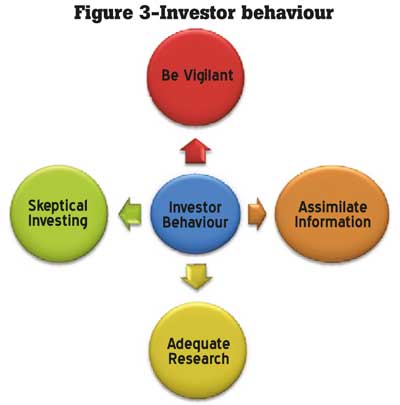 Figure 3-Investor behaviour

Be Vigilant

Skeptical Investing

Investor Behaviour

Assimilate Information

Adequate Research